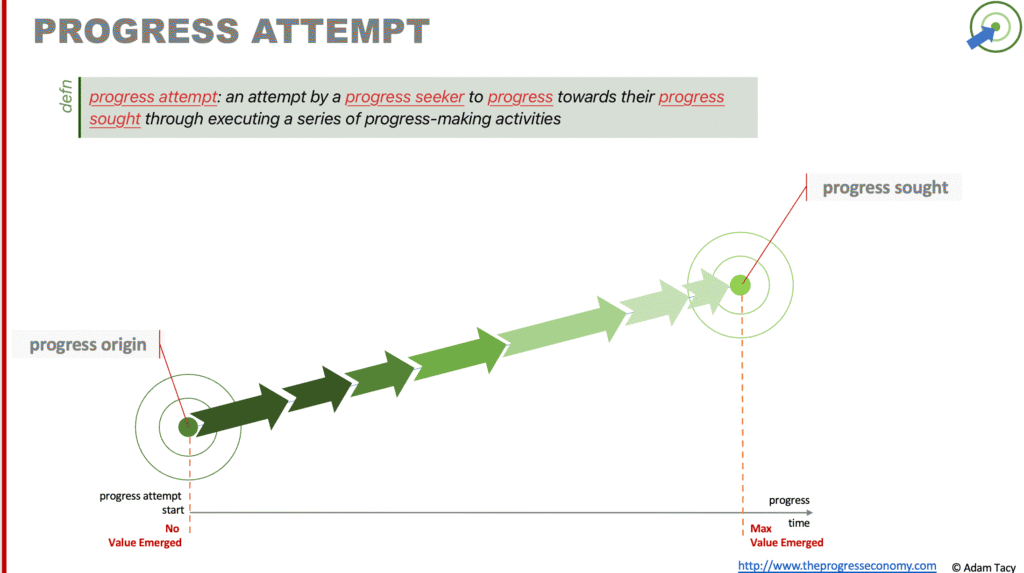 PROGRESS ATTEMPT

defn

progress attempt: an attempt by a progress seeker to progress towards their progress sought through executing a series of progress-making activities

progress sought

progress origin

progress attempt start

No Value Emerged

progress

time

Max Value Emerged

http://www.theprogresseconomy.com © Adam Tacy